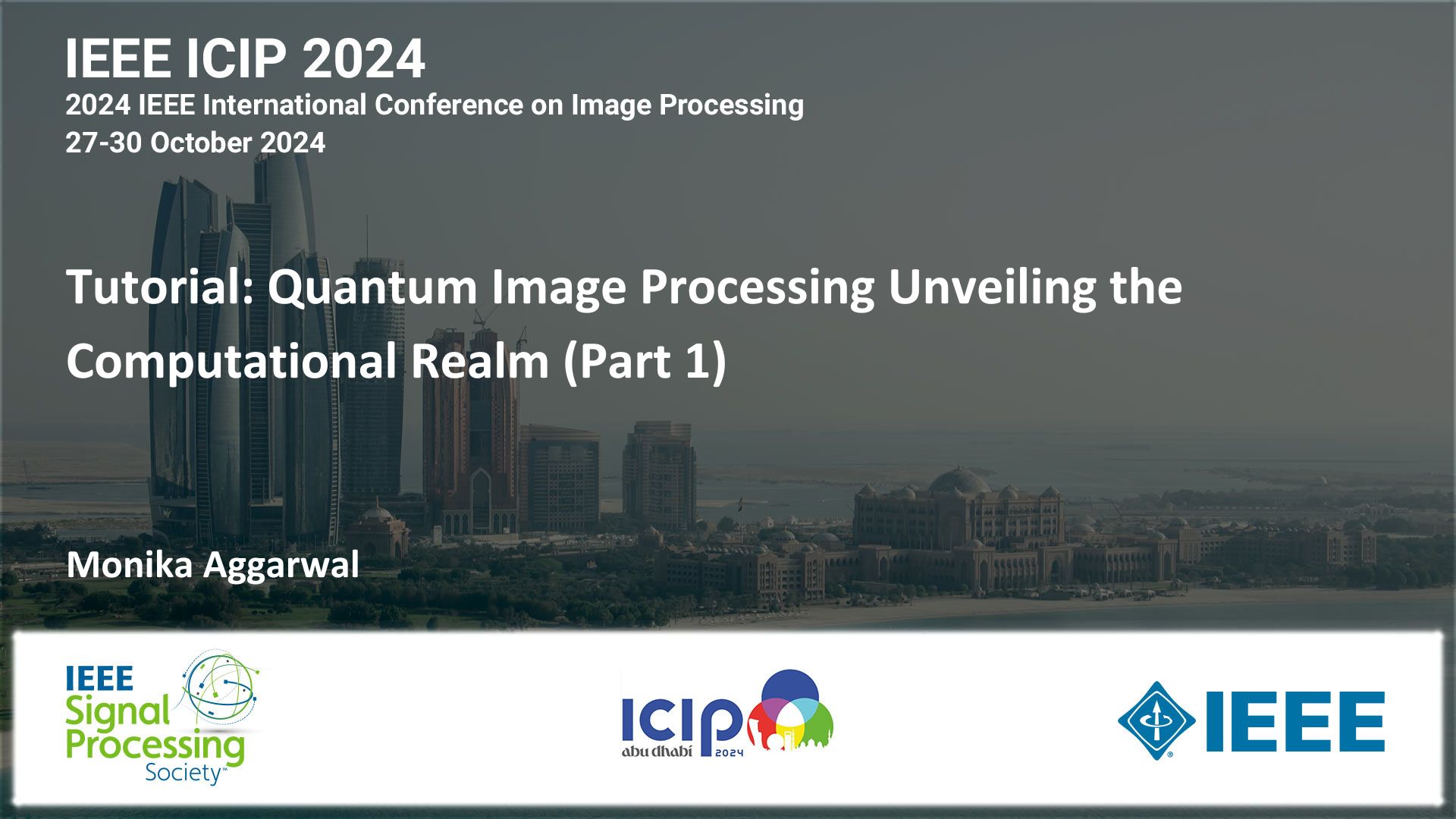 IEEE ICIP 2024
2024 IEEE International Conference on Image Processing
27-30 October 2024

Tutorial: Quantum Image Processing Unveiling the Computational Realm (Part 1)

Monika Aggarwal

IEEE Signal Processing Society™

ICIP abu dhabi 2024

IEEE